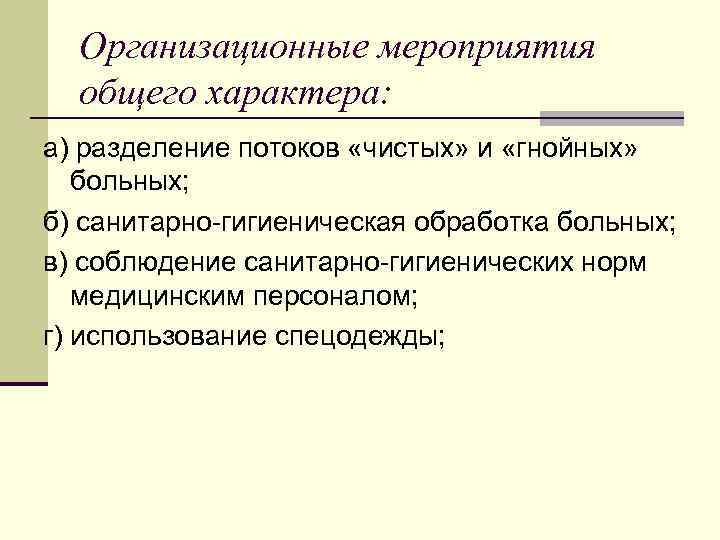 Организационные мероприятия общего характера:

а) разделение потоков «чистых» и «гнойных» больных;

б) санитарно-гигиеническая обработка больных;

в) соблюдение санитарно-гигиенических норм медицинским персоналом;

г) использование спецодежды;